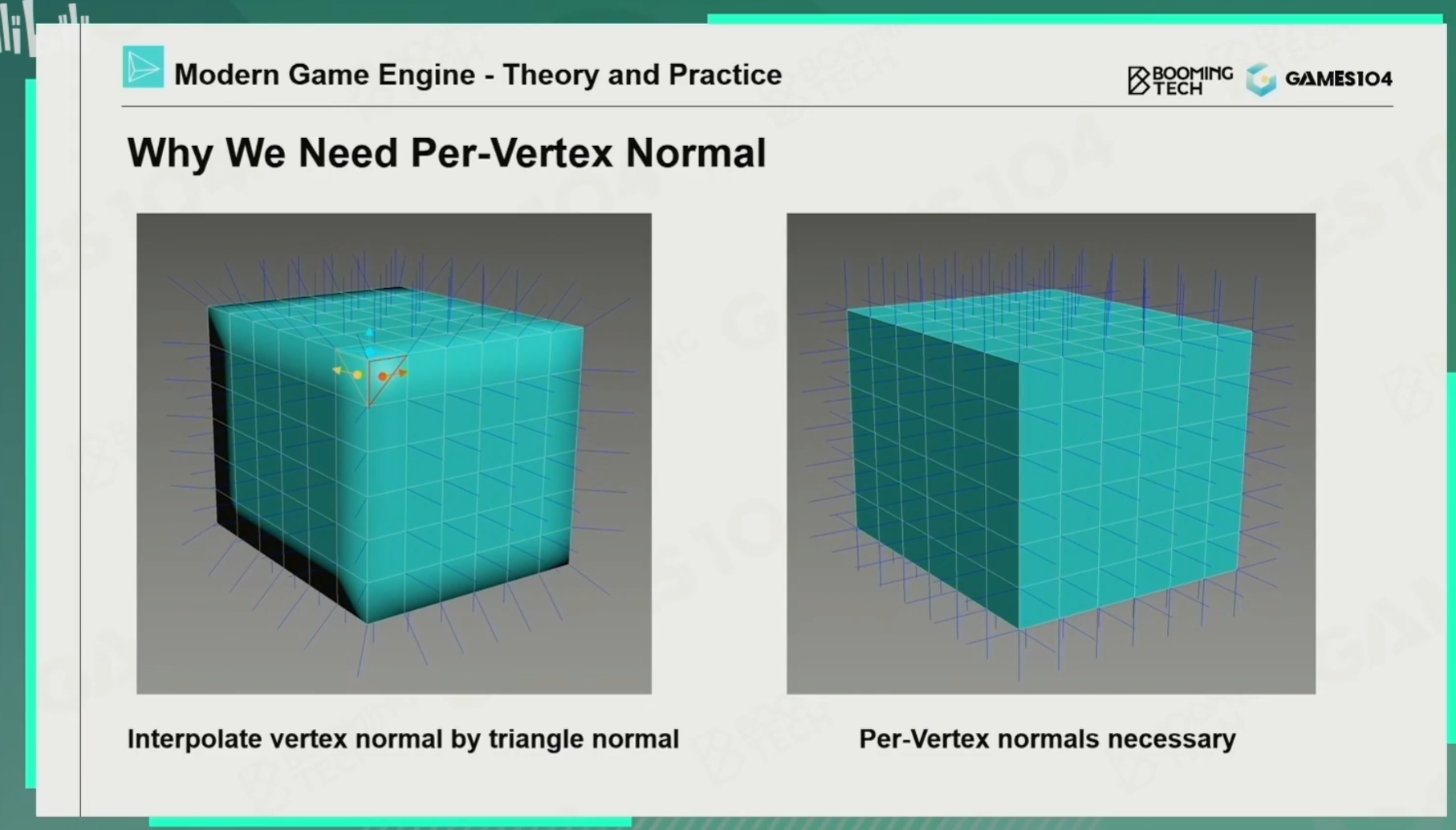 Modern Game Engine - Theory and Practice

BOOMING TECH GAMES104

Why We Need Per-Vertex Normal

Interpolate vertex normal by triangle normal

Per-Vertex normals necessary